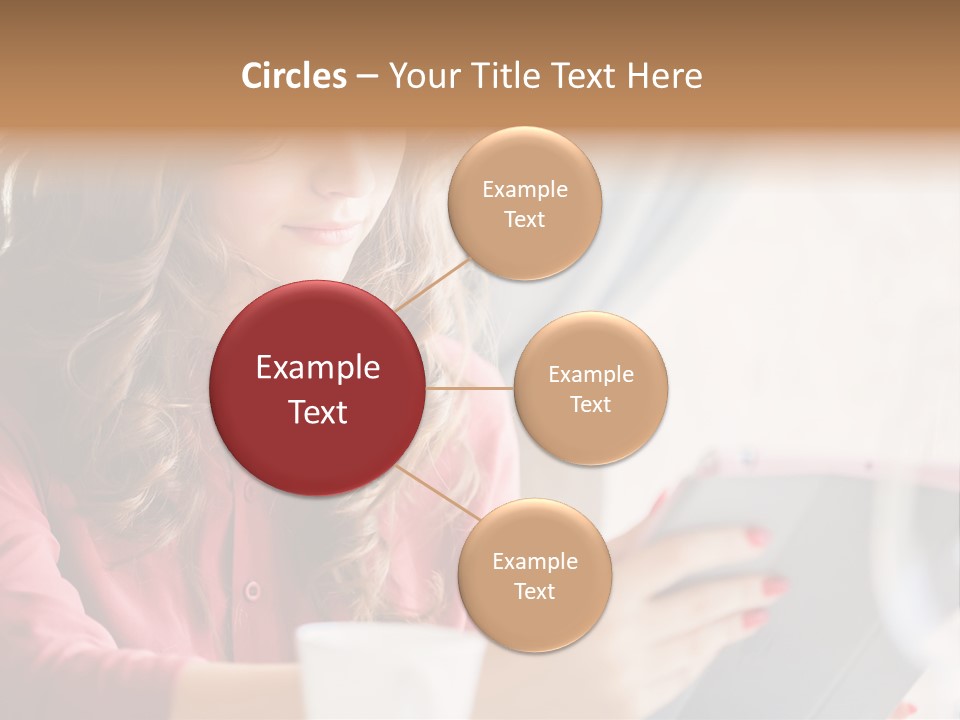 Circles – Your Title Text Here

Example Text

Example Text

Example Text

Example Text